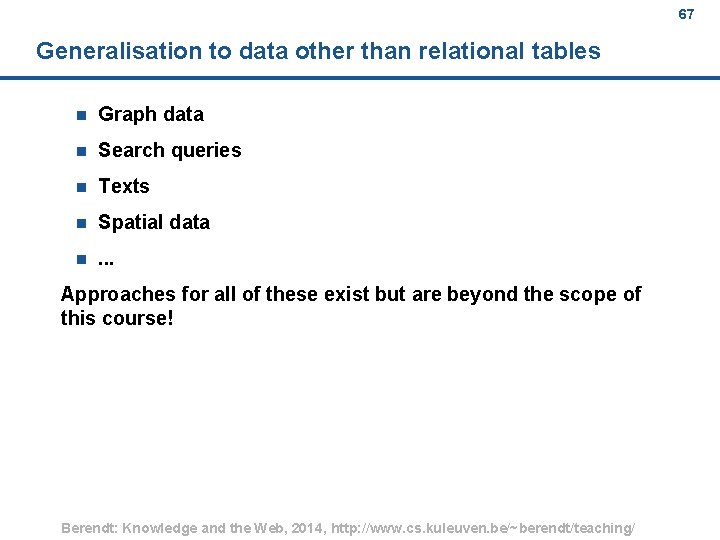 67

Generalisation to data other than relational tables

- Graph data
- Search queries
- Texts
- Spatial data
- ...

Approaches for all of these exist but are beyond the scope of this course!

Berendt: Knowledge and the Web, 2014, http://www.cs.kuleuven.be/~berendt/teaching/